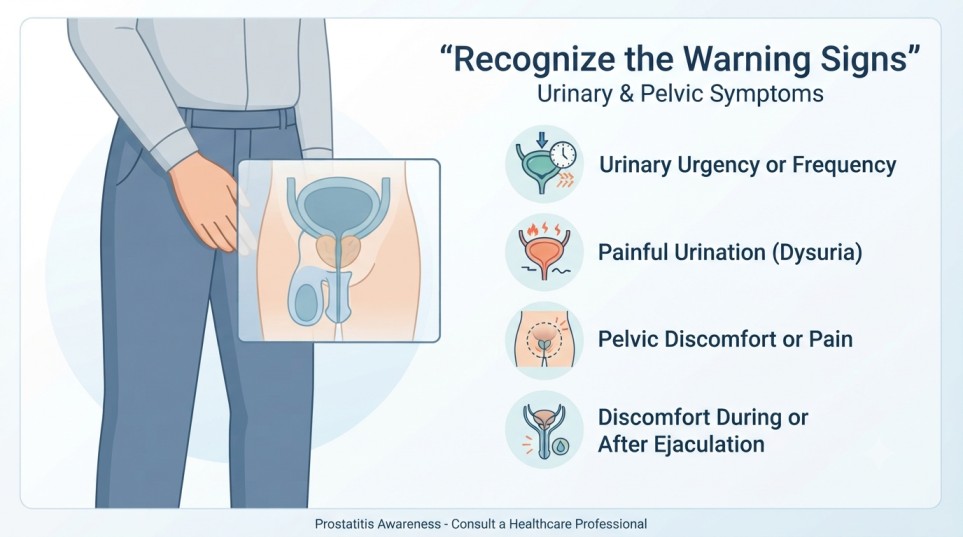 “Recognize the Warning Signs”
Urinary & Pelvic Symptoms

Urinary Urgency or Frequency

Painful Urination (Dysuria)

Pelvic Discomfort or Pain

Discomfort During or After Ejaculation

Prostatitis Awareness - Consult a Healthcare Professional